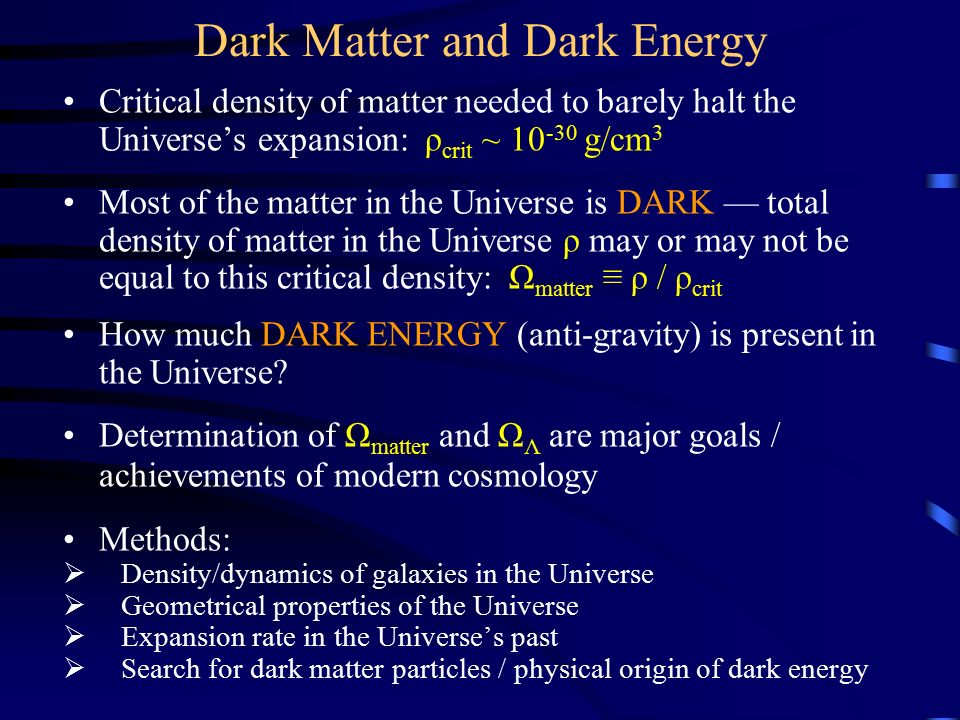 Dark Matter and Dark Energy

• Critical density of matter needed to barely halt the Universe's expansion: $\rho_{crit} \sim 10^{-30}$ g/cm$^3$

• Most of the matter in the Universe is DARK — total density of matter in the Universe $\rho$ may or may not be equal to this critical density: $\Omega_{matter} \equiv \rho / \rho_{crit}$

• How much DARK ENERGY (anti-gravity) is present in the Universe?

• Determination of $\Omega_{matter}$ and $\Omega_{\Lambda}$ are major goals / achievements of modern cosmology

• Methods:
➢ Density/dynamics of galaxies in the Universe
➢ Geometrical properties of the Universe
➢ Expansion rate in the Universe's past
➢ Search for dark matter particles / physical origin of dark energy